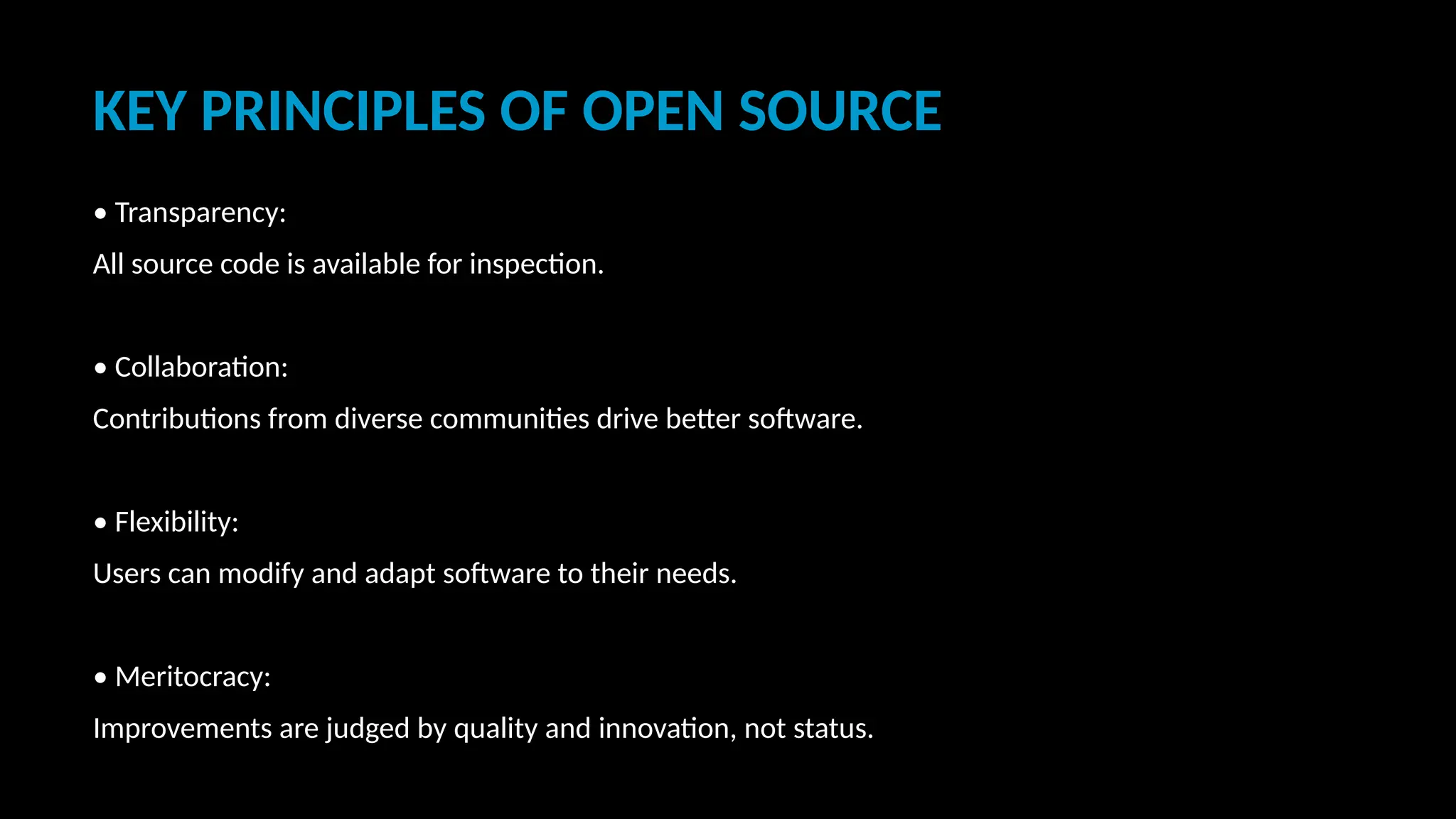 KEY PRINCIPLES OF OPEN SOURCE

• Transparency:

All source code is available for inspection.

• Collaboration:

Contributions from diverse communities drive better software.

• Flexibility:

Users can modify and adapt software to their needs.

• Meritocracy:

Improvements are judged by quality and innovation, not status.